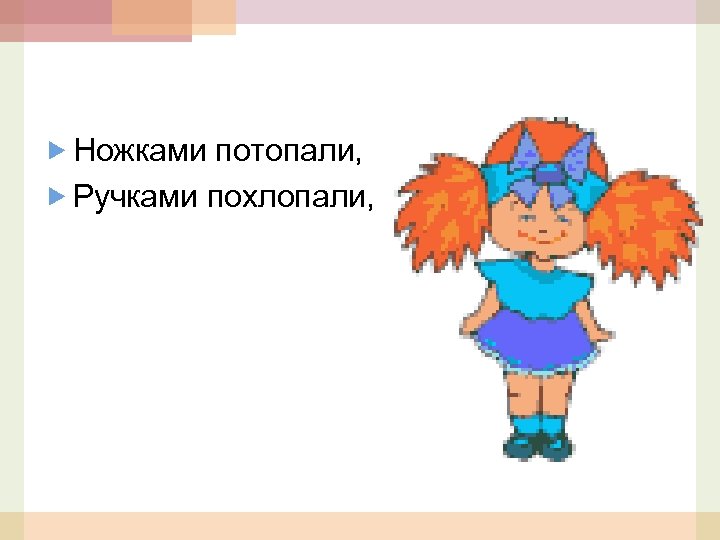 Ножками потопали,
Ручками похлопали,